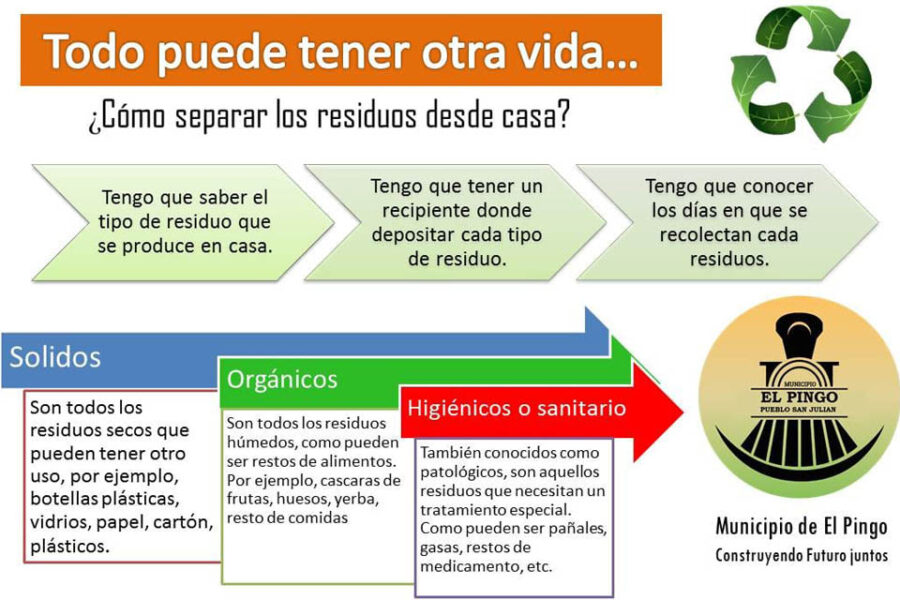 Todo puede tener otra vida...

¿Cómo separar los residuos desde casa?

Tengo que saber el tipo de residuo que se produce en casa.

Tengo que tener un recipiente donde depositar cada tipo de residuo.

Tengo que conocer los días en que se recolectan cada residuos.

Solidos

Son todos los residuos secos que pueden tener otro uso, por ejemplo, botellas plásticas, vidrios, papel, cartón, plásticos.

Orgánicos

Son todos los residuos húmedos, como pueden ser restos de alimentos. Por ejemplo, cascaras de frutas, huesos, yerba, resto de comidas

Higiénicos o sanitario

También conocidos como patológicos, son aquellos residuos que necesitan un tratamiento especial. Como pueden ser pañales, gasas, restos de medicamento, etc.

MUNICIPIO
EL PINGO
PUEBLO SAN JULIAN

Municipio de El Pingo
Construyendo Futuro juntos